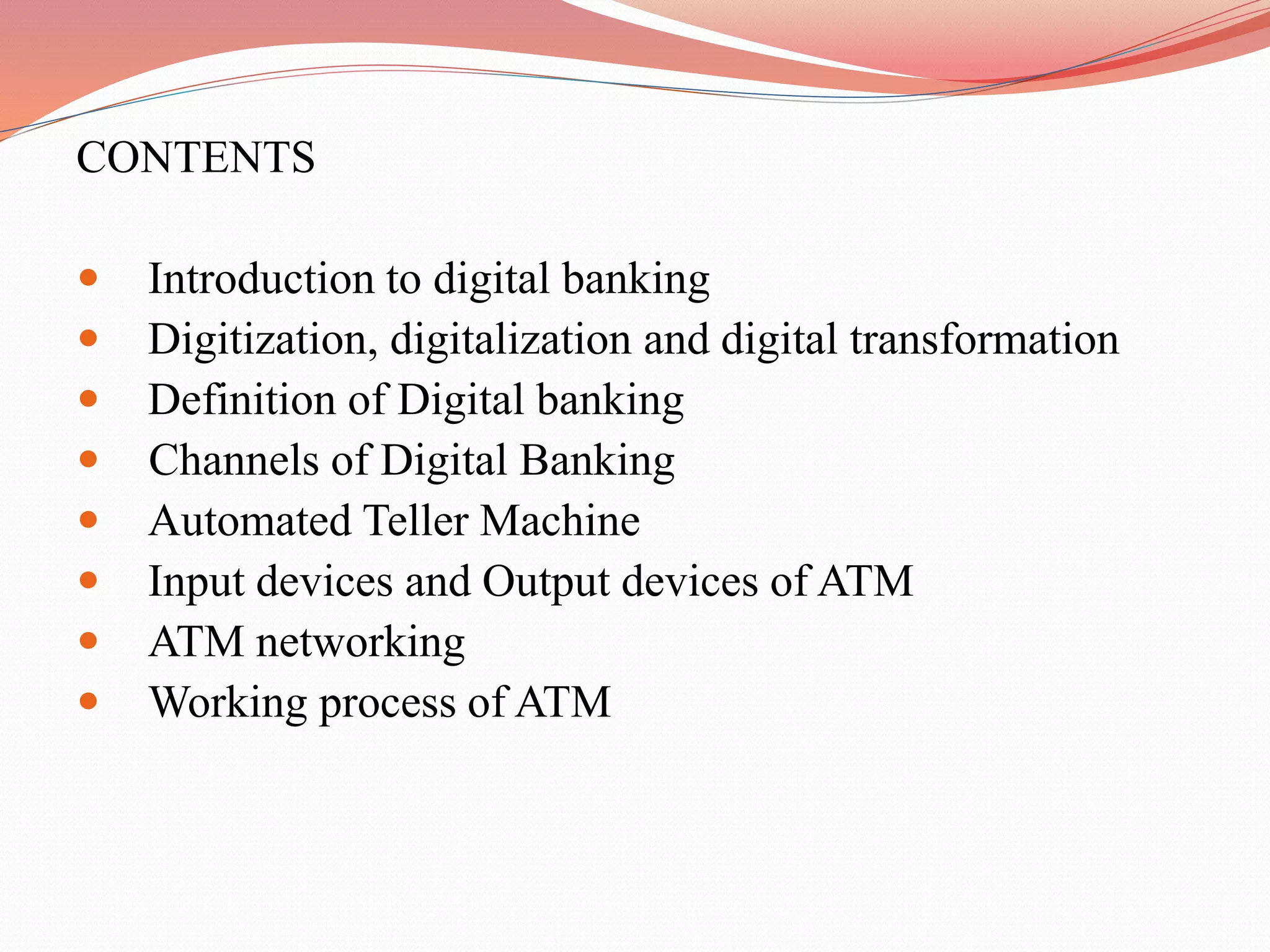 CONTENTS

- Introduction to digital banking
- Digitization, digitalization and digital transformation
- Definition of Digital banking
- Channels of Digital Banking
- Automated Teller Machine
- Input devices and Output devices of ATM
- ATM networking
- Working process of ATM